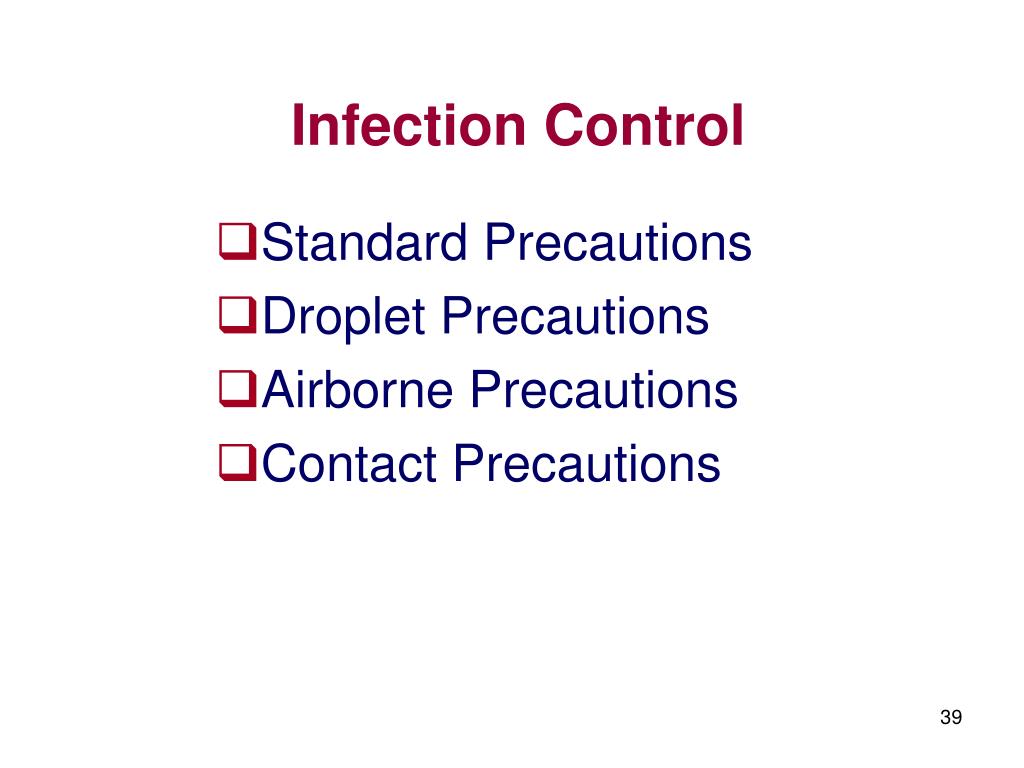 Infection Control

❑Standard Precautions
❑Droplet Precautions
❑Airborne Precautions
❑Contact Precautions

39